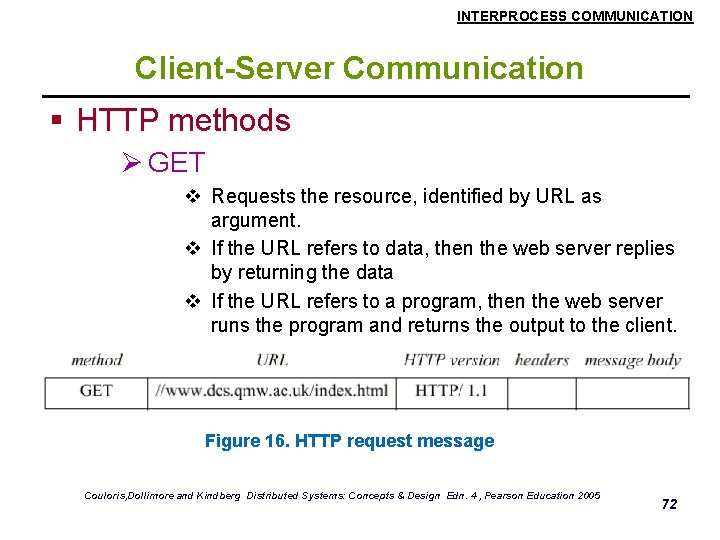 INTERPROCESS COMMUNICATION

Client-Server Communication

▪ HTTP methods

➢ GET

❖ Requests the resource, identified by URL as argument.

❖ If the URL refers to data, then the web server replies by returning the data

❖ If the URL refers to a program, then the web server runs the program and returns the output to the client.

| method | URL | HTTP version | headers | message body |
|---|---|---|---|---|
| GET | //www.dcs.qmw.ac.uk/index.html | HTTP/ 1.1 | | |

Figure 16. HTTP request message

Couloris,Dollimore and Kindberg Distributed Systems: Concepts & Design Edn. 4 , Pearson Education 2005

72